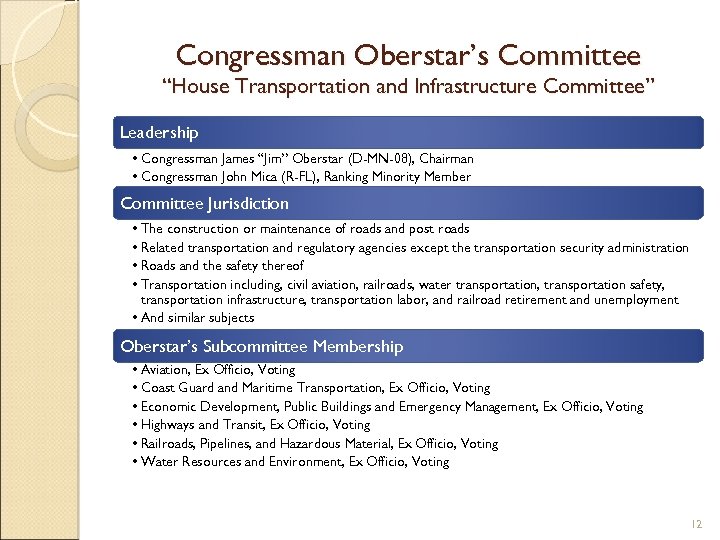 Congressman Oberstar's Committee
"House Transportation and Infrastructure Committee"

Leadership

• Congressman James "Jim" Oberstar (D-MN-08), Chairman
• Congressman John Mica (R-FL), Ranking Minority Member

Committee Jurisdiction

• The construction or maintenance of roads and post roads
• Related transportation and regulatory agencies except the transportation security administration
• Roads and the safety thereof
• Transportation including, civil aviation, railroads, water transportation, transportation safety, transportation infrastructure, transportation labor, and railroad retirement and unemployment
• And similar subjects

Oberstar's Subcommittee Membership

• Aviation, Ex Officio, Voting
• Coast Guard and Maritime Transportation, Ex Officio, Voting
• Economic Development, Public Buildings and Emergency Management, Ex Officio, Voting
• Highways and Transit, Ex Officio, Voting
• Railroads, Pipelines, and Hazardous Material, Ex Officio, Voting
• Water Resources and Environment, Ex Officio, Voting

12